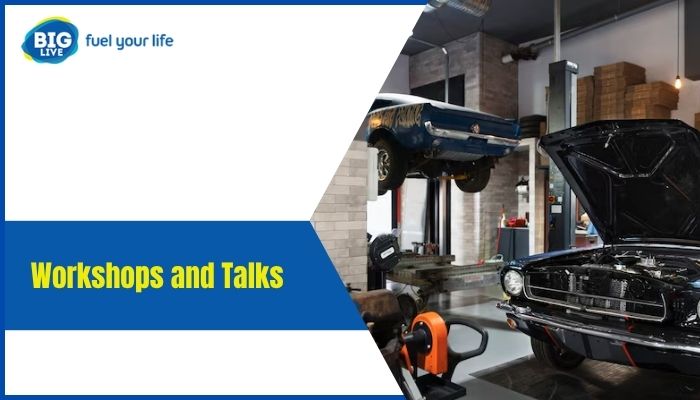 BIG LIVE fuel your life

Workshops and Talks